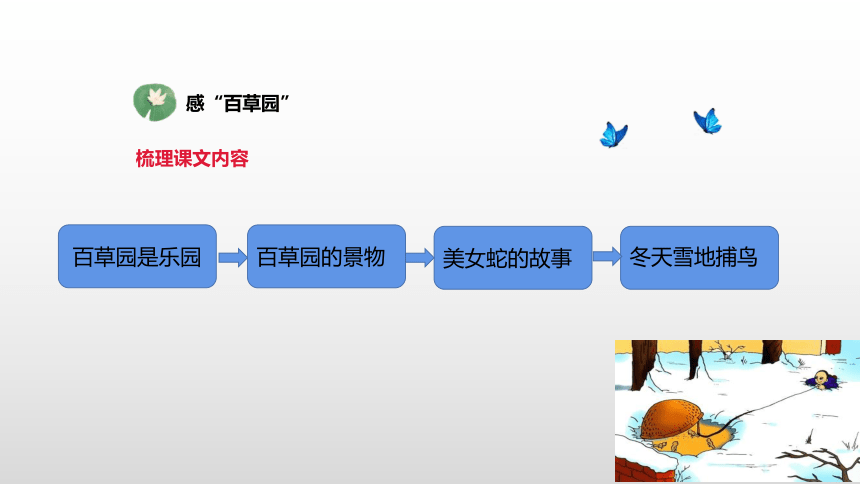 感“百草园”

梳理课文内容

百草园是乐园

百草园的景物

美女蛇的故事

冬天雪地捕鸟